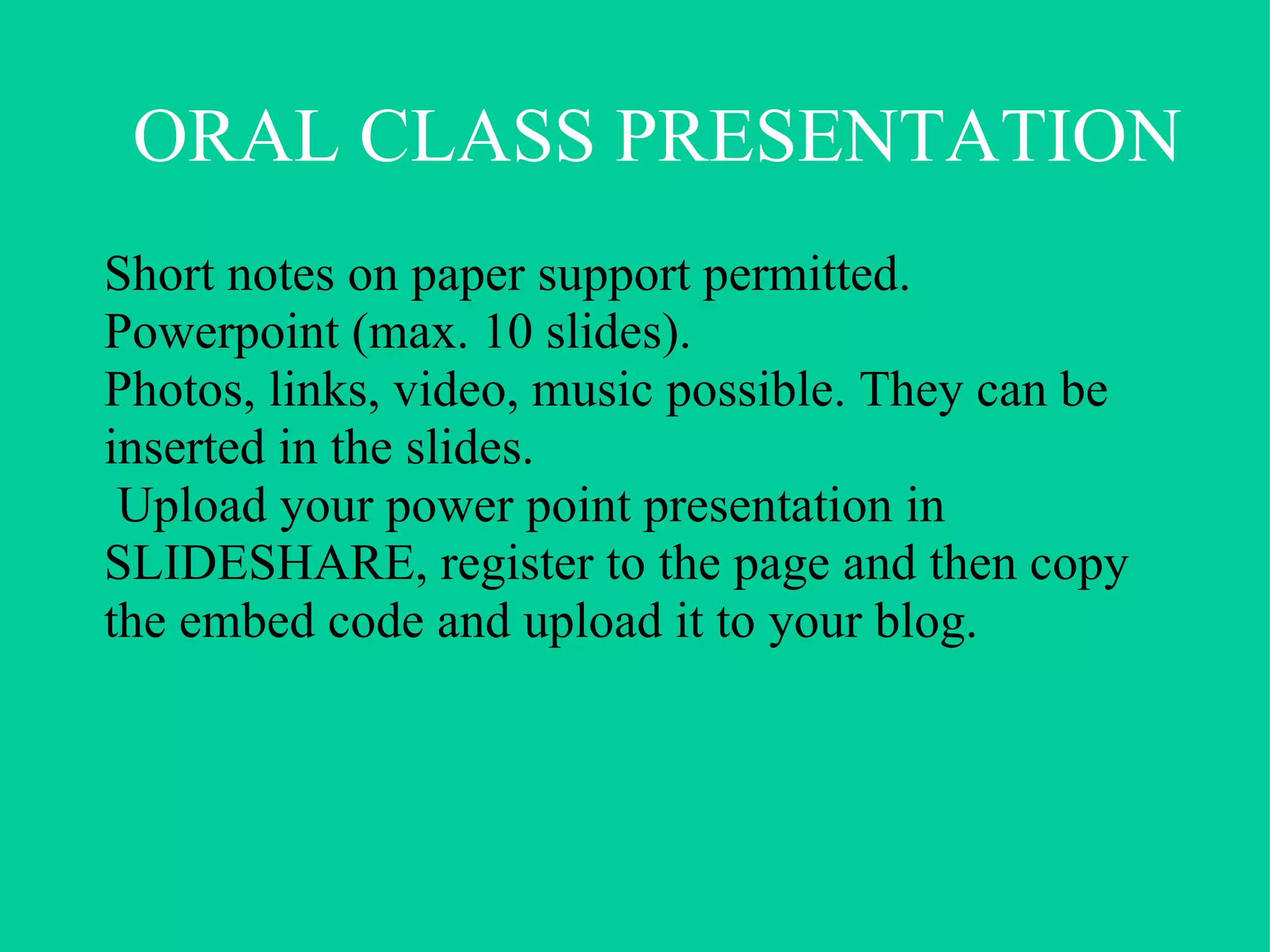 ORAL CLASS PRESENTATION

Short notes on paper support permitted.
Powerpoint (max. 10 slides).
Photos, links, video, music possible. They can be inserted in the slides.
Upload your power point presentation in SLIDESHARE, register to the page and then copy the embed code and upload it to your blog.